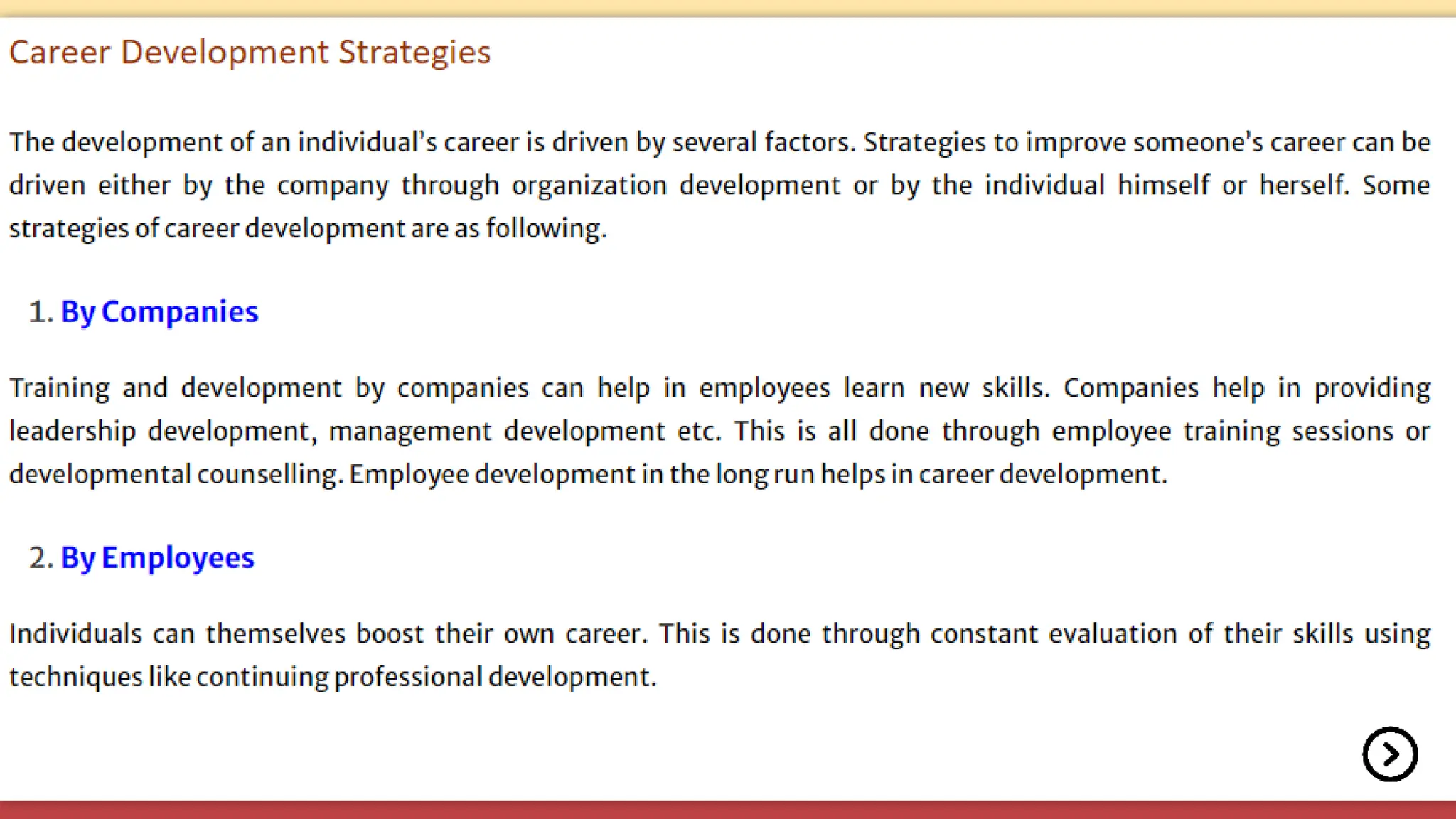 Career Development Strategies

The development of an individual's career is driven by several factors. Strategies to improve someone's career can be driven either by the company through organization development or by the individual himself or herself. Some strategies of career development are as following.

1. By Companies

Training and development by companies can help in employees learn new skills. Companies help in providing leadership development, management development etc. This is all done through employee training sessions or developmental counselling. Employee development in the long run helps in career development.

2. By Employees

Individuals can themselves boost their own career. This is done through constant evaluation of their skills using techniques like continuing professional development.